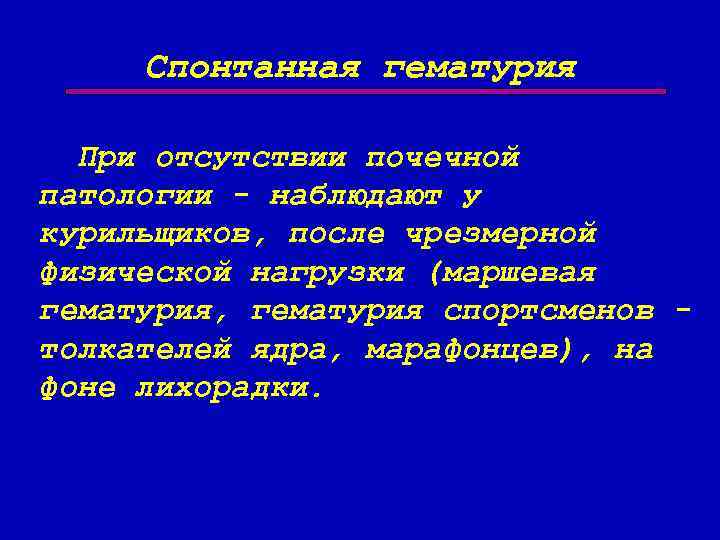 Спонтанная гематурия

При отсутствии почечной патологии - наблюдают у курильщиков, после чрезмерной физической нагрузки (маршевая гематурия, гематурия спортсменов - толкателей ядра, марафонцев), на фоне лихорадки.